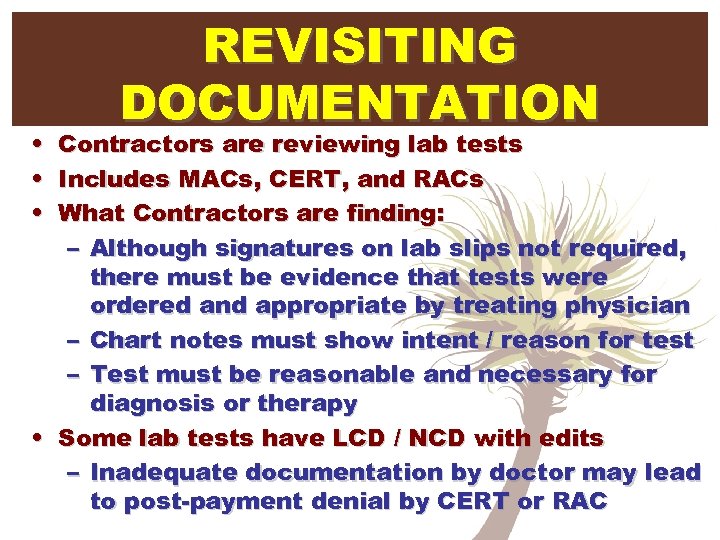 REVISITING DOCUMENTATION

• Contractors are reviewing lab tests
• Includes MACs, CERT, and RACs
• What Contractors are finding:
– Although signatures on lab slips not required, there must be evidence that tests were ordered and appropriate by treating physician
– Chart notes must show intent / reason for test
– Test must be reasonable and necessary for diagnosis or therapy
• Some lab tests have LCD / NCD with edits
– Inadequate documentation by doctor may lead to post-payment denial by CERT or RAC